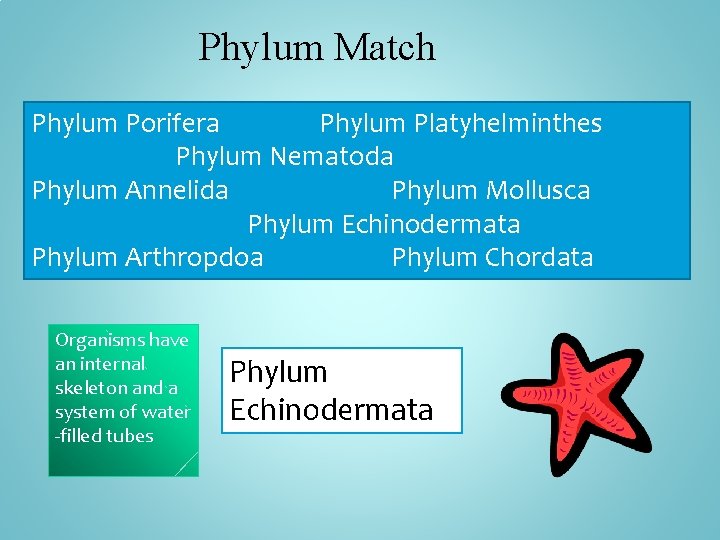 Phylum Match

Phylum Porifera Phylum Platyhelminthes
Phylum Nematoda
Phylum Annelida Phylum Mollusca
Phylum Echinodermata
Phylum Arthropdoa Phylum Chordata

Organisms have an internal skeleton and a system of water -filled tubes

Phylum Echinodermata